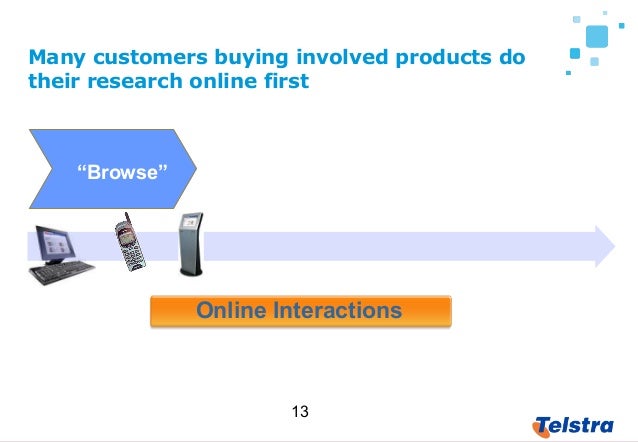 Many customers buying involved products do their research online first

“Browse”

Online Interactions

13

Telstra